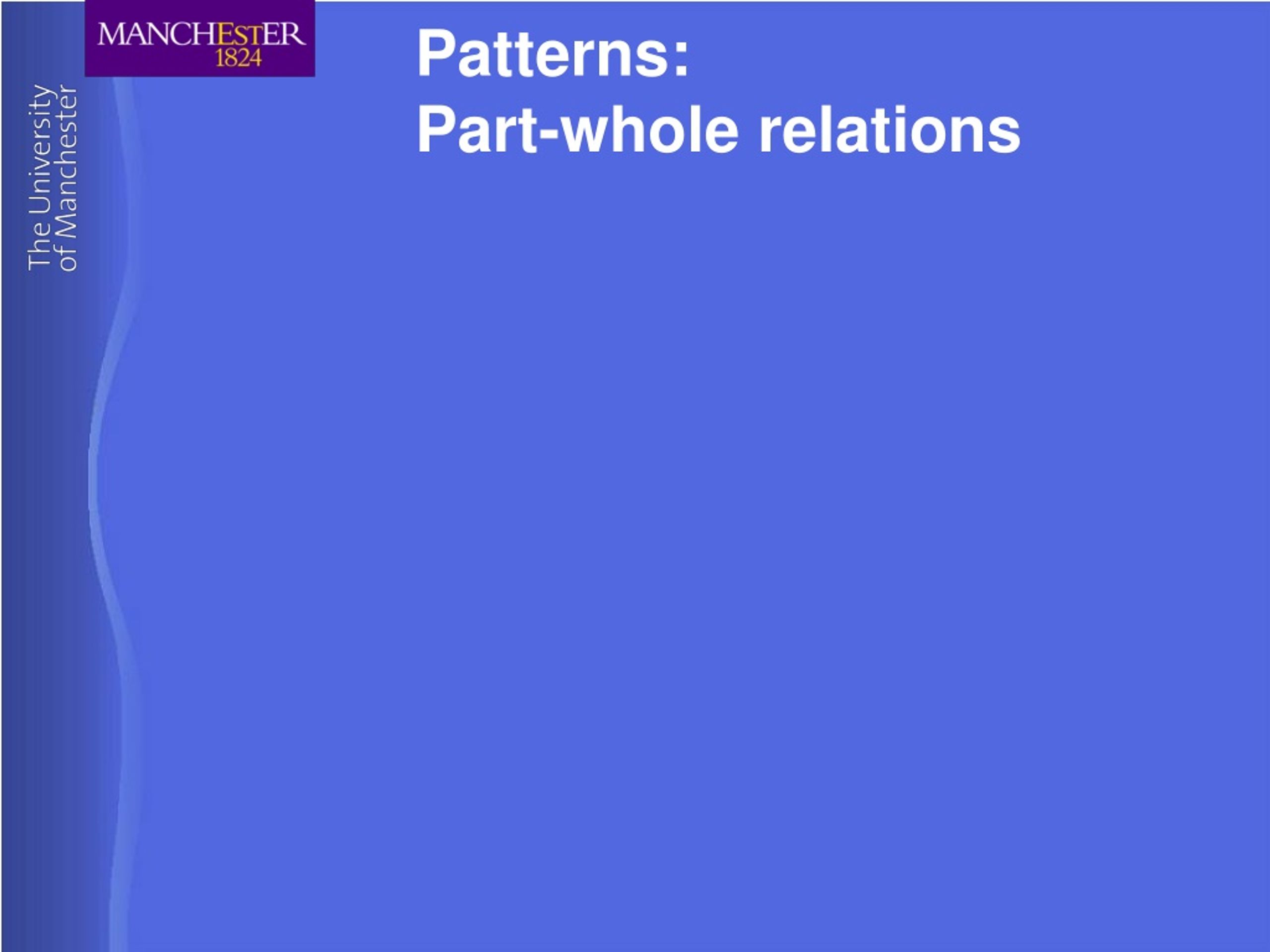 MANCHESTER
1824

The University
of Manchester

Patterns:
Part-whole relations